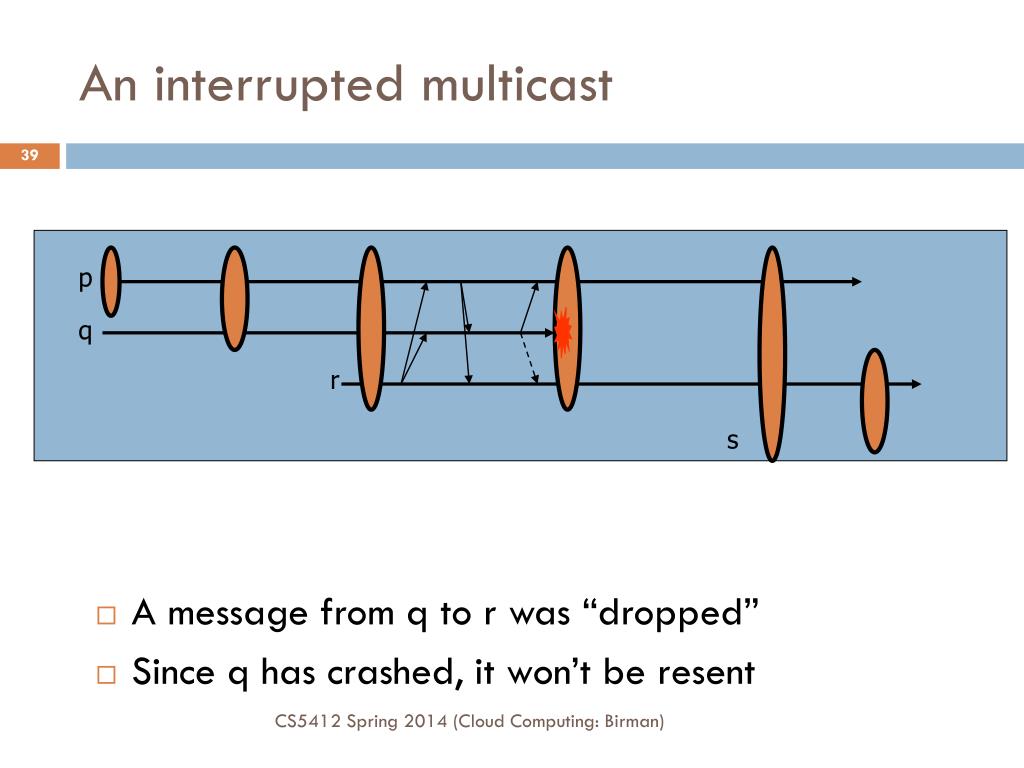 An interrupted multicast

39

p

q

r

s

□ A message from q to r was “dropped”

□ Since q has crashed, it won’t be resent

CS5412 Spring 2014 (Cloud Computing: Birman)